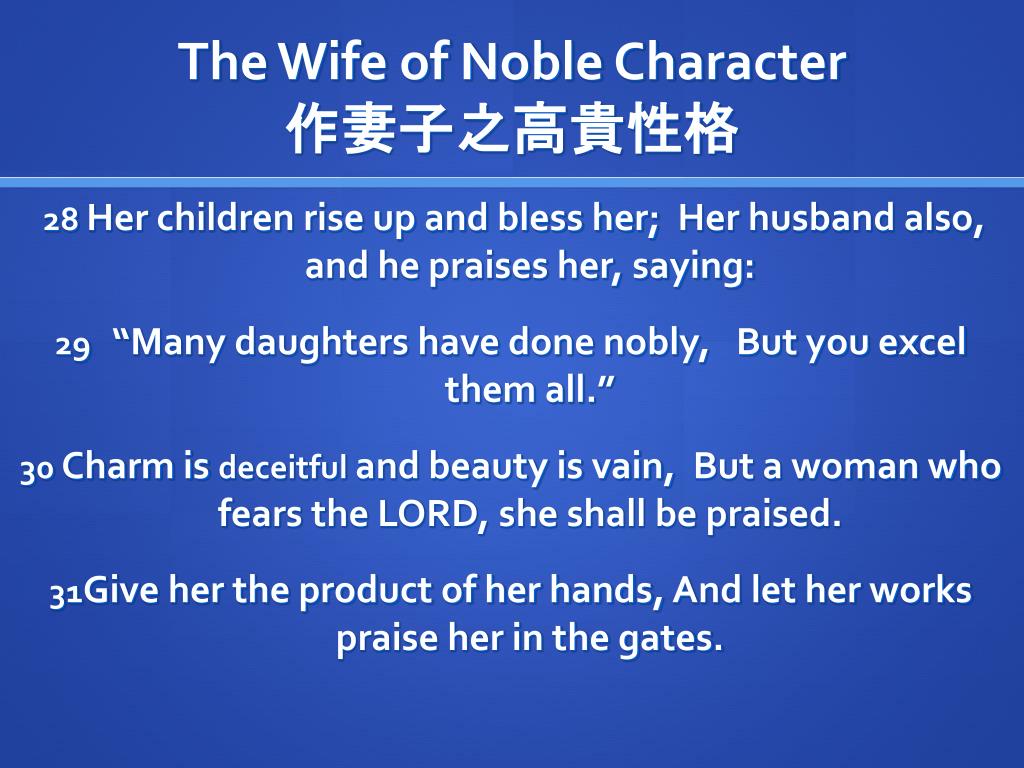 The Wife of Noble Character
作妻子之高貴性格

28 Her children rise up and bless her; Her husband also, and he praises her, saying:

29 “Many daughters have done nobly, But you excel them all.”

30 Charm is deceitful and beauty is vain, But a woman who fears the LORD, she shall be praised.

31Give her the product of her hands, And let her works praise her in the gates.